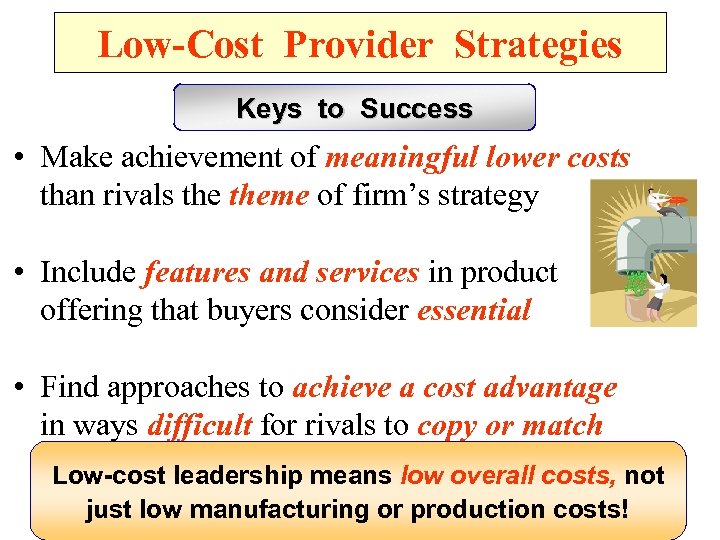 Low-Cost Provider Strategies

Keys to Success

• Make achievement of meaningful lower costs than rivals the theme of firm's strategy

• Include features and services in product offering that buyers consider essential

• Find approaches to achieve a cost advantage in ways difficult for rivals to copy or match

Low-cost leadership means low overall costs, not just low manufacturing or production costs!